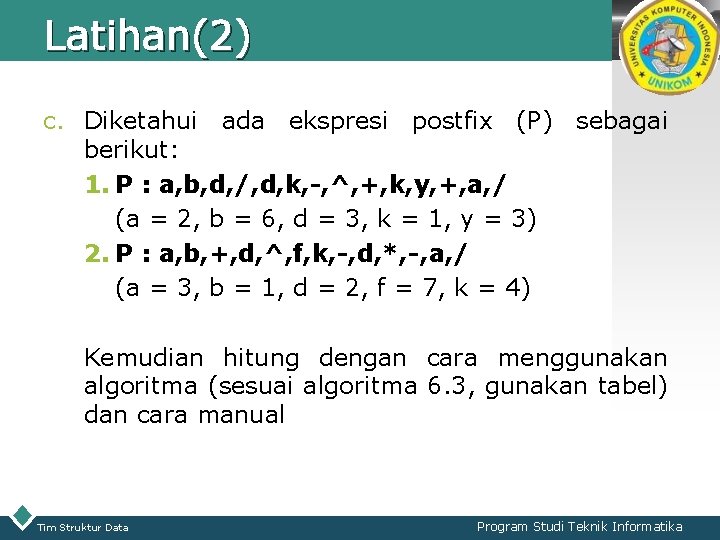 Latihan(2)

UNIVERSITAS KOMPUTER INDONESIA
UNIKOM

c. Diketahui ada ekspresi postfix (P) sebagai berikut:

1. P : a,b,d,/,d,k,-,^,+,k,y,+,a,/
(a = 2, b = 6, d = 3, k = 1, y = 3)

2. P : a,b,+,d,^,f,k,-,d,*,-,a,/
(a = 3, b = 1, d = 2, f = 7, k = 4)

Kemudian hitung dengan cara menggunakan algoritma (sesuai algoritma 6.3, gunakan tabel) dan cara manual

Tim Struktur Data

Program Studi Teknik Informatika